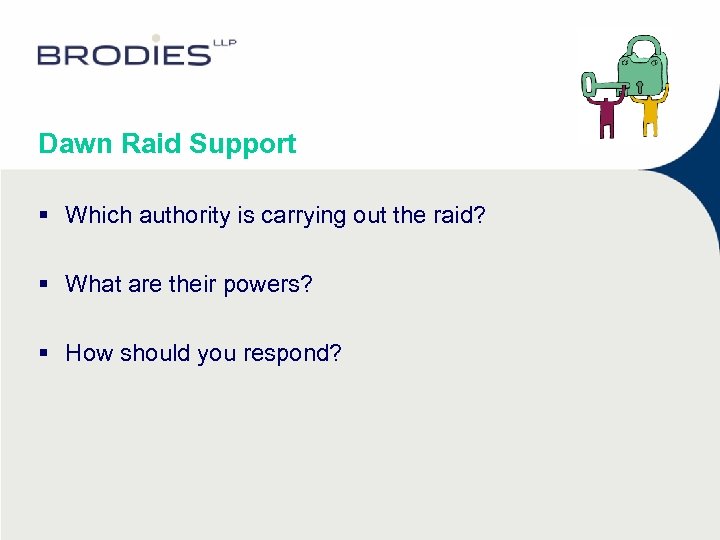 BRODIES LLP

Dawn Raid Support

▪ Which authority is carrying out the raid?

▪ What are their powers?

▪ How should you respond?